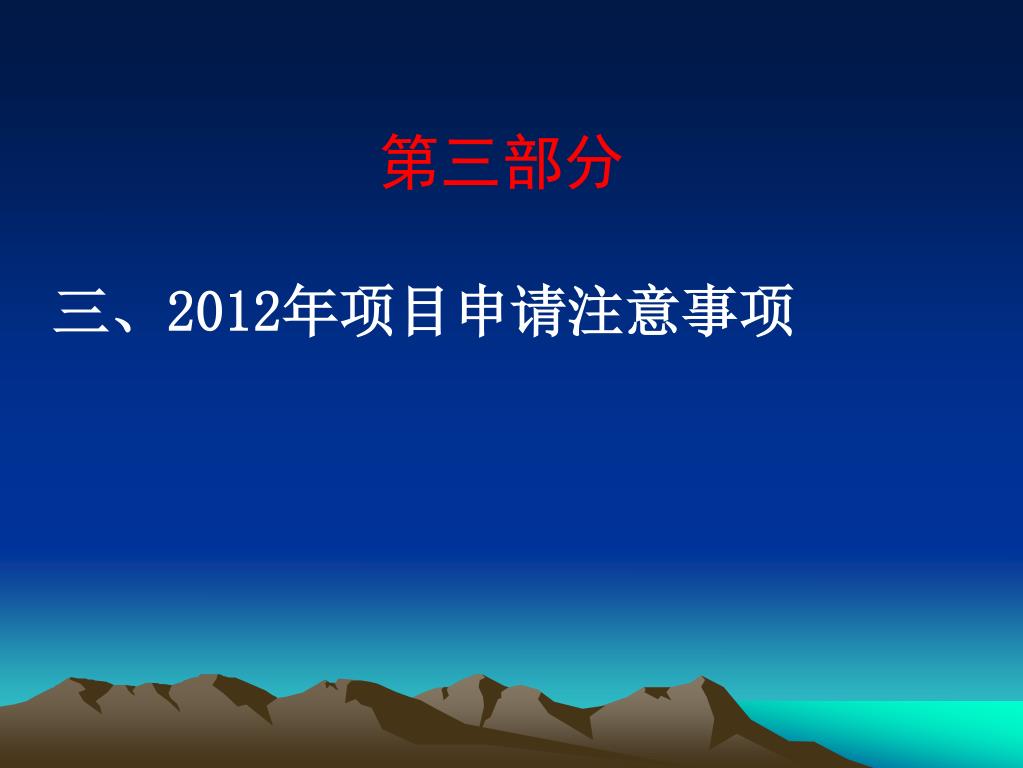 第三部分

三、2012年项目申请注意事项